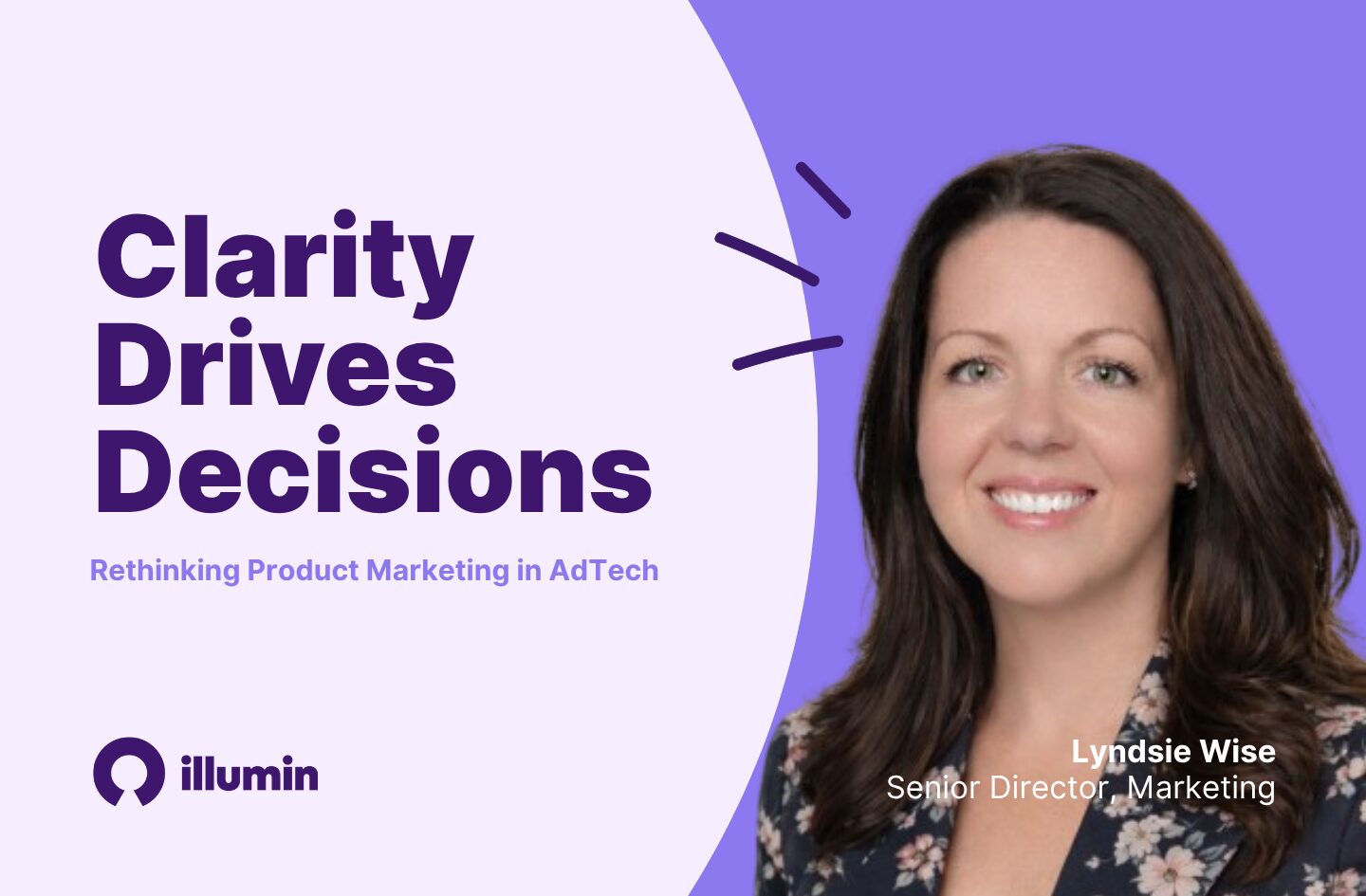 Clarity Drives Decisions

Rethinking Product Marketing in AdTech

illumin

Lyndsie Wise
Senior Director, Marketing